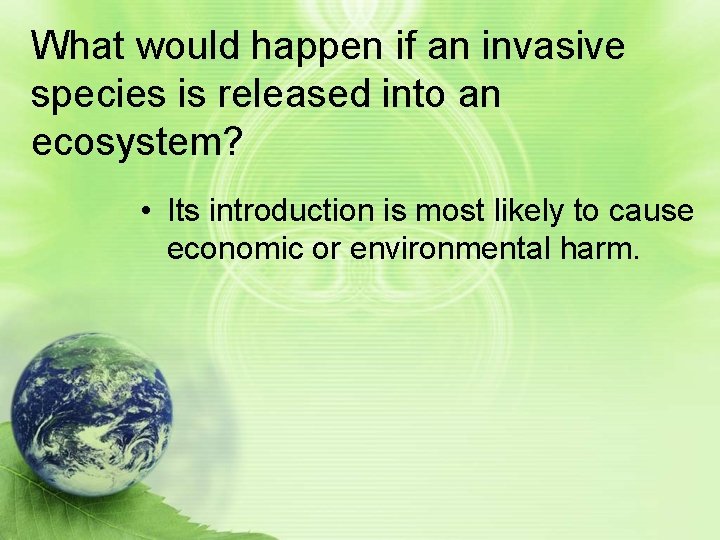 What would happen if an invasive species is released into an ecosystem?

• Its introduction is most likely to cause economic or environmental harm.